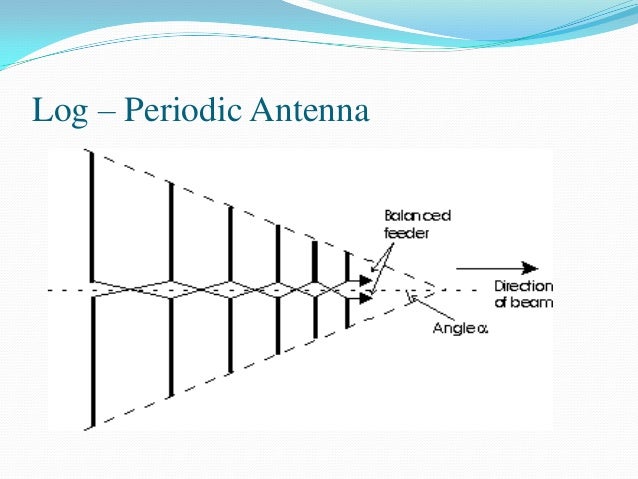 Log – Periodic Antenna

Balanced feeder

Direction of beam

Angle $\alpha$